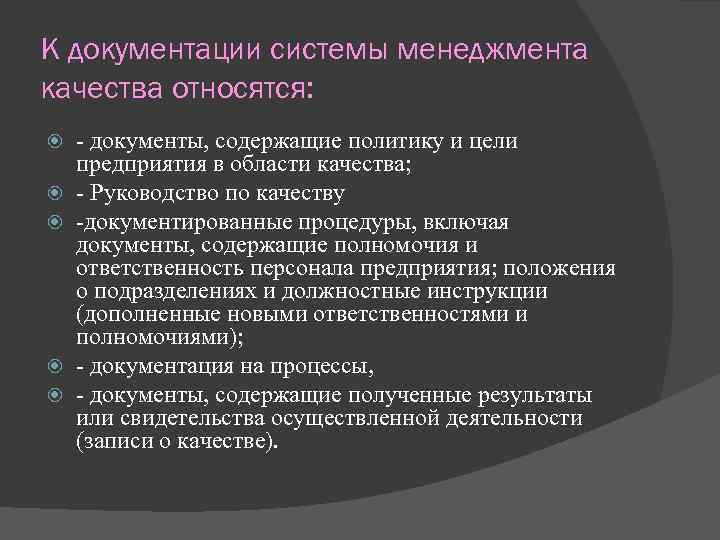 К документации системы менеджмента качества относятся:

- документы, содержащие политику и цели предприятия в области качества;
- Руководство по качеству
-документированные процедуры, включая документы, содержащие полномочия и ответственность персонала предприятия; положения о подразделениях и должностные инструкции (дополненные новыми ответственностями и полномочиями);
- документация на процессы,
- документы, содержащие полученные результаты или свидетельства осуществленной деятельности (записи о качестве).